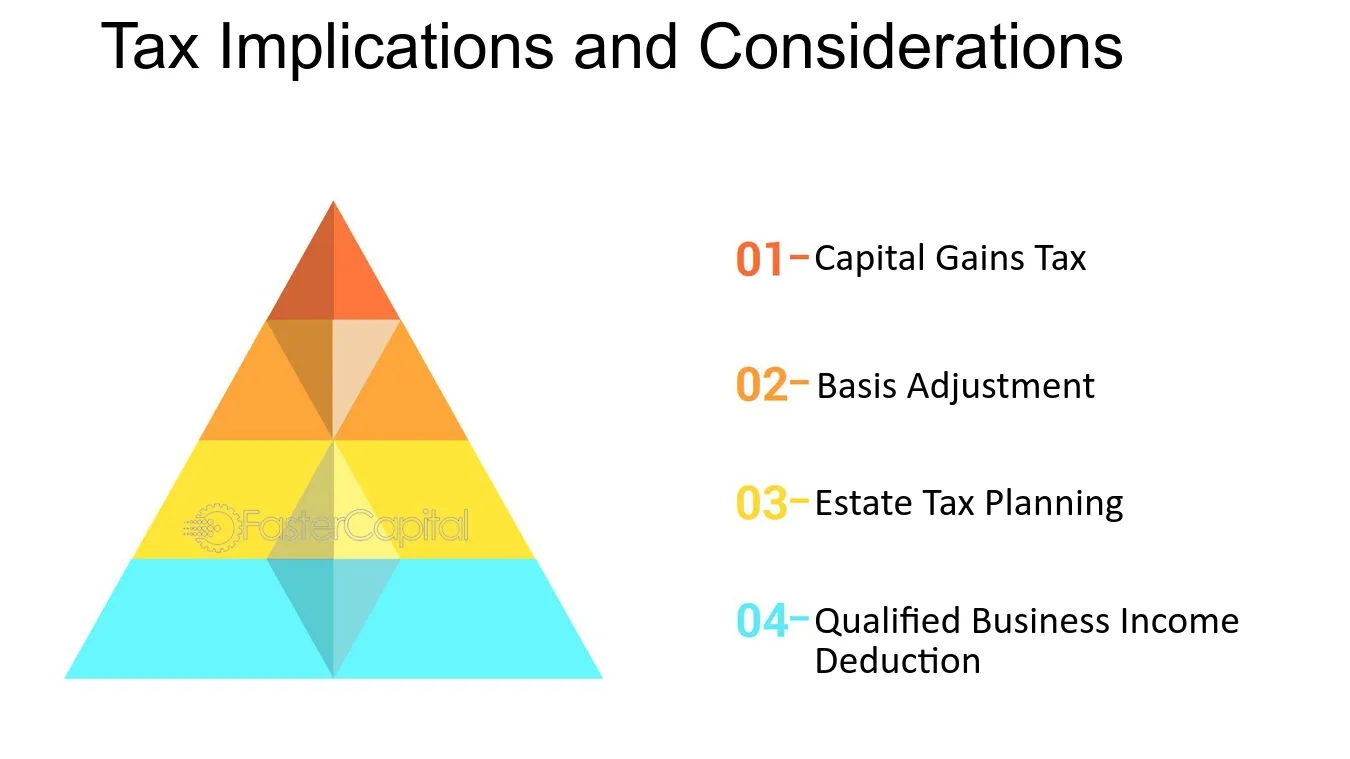 Tax Implications and Considerations

01- Capital Gains Tax

02- Basis Adjustment

03- Estate Tax Planning

04- Qualified Business Income Deduction

FasterCapital